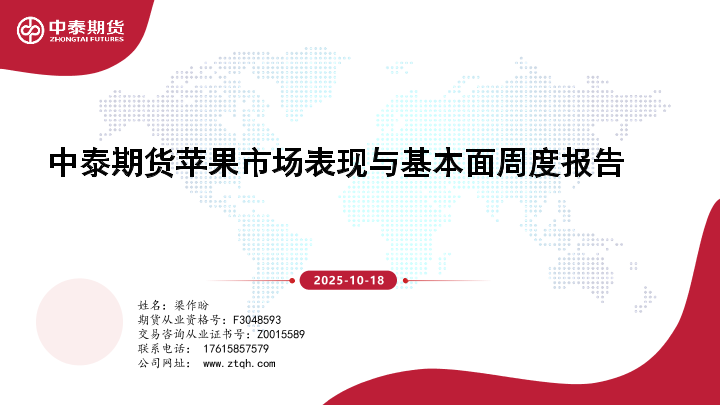 中泰期货
ZHONGTAI FUTURES

中泰期货苹果市场表现与基本面周度报告

2025-10-18

姓名：梁作盼
期货从业资格号：F3048593
交易咨询从业证书号：Z0015589
联系电话： 17615857579
公司网址： www.ztqh.com